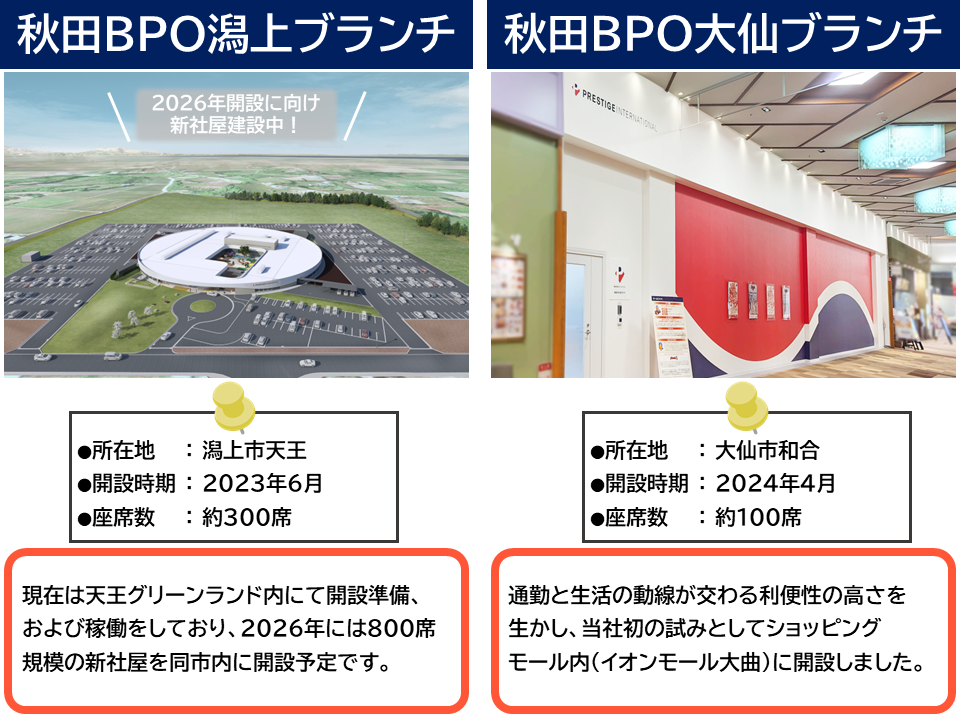 秋田BPO潟上ブランチ

2026年開設に向け
新社屋建設中！

●所在地　：潟上市天王
●開設時期：2023年6月
●座席数　：約300席

現在は天王グリーンランド内にて開設準備、および稼働をしており、2026年には800席規模の新社屋を同市内に開設予定です。

秋田BPO大仙ブランチ

PRESTIGE INTERNATIONAL

●所在地　：大仙市和合
●開設時期：2024年4月
●座席数　：約100席

通勤と生活の動線が交わる利便性の高さを生かし、当社初の試みとしてショッピングモール内（イオンモール大曲）に開設しました。